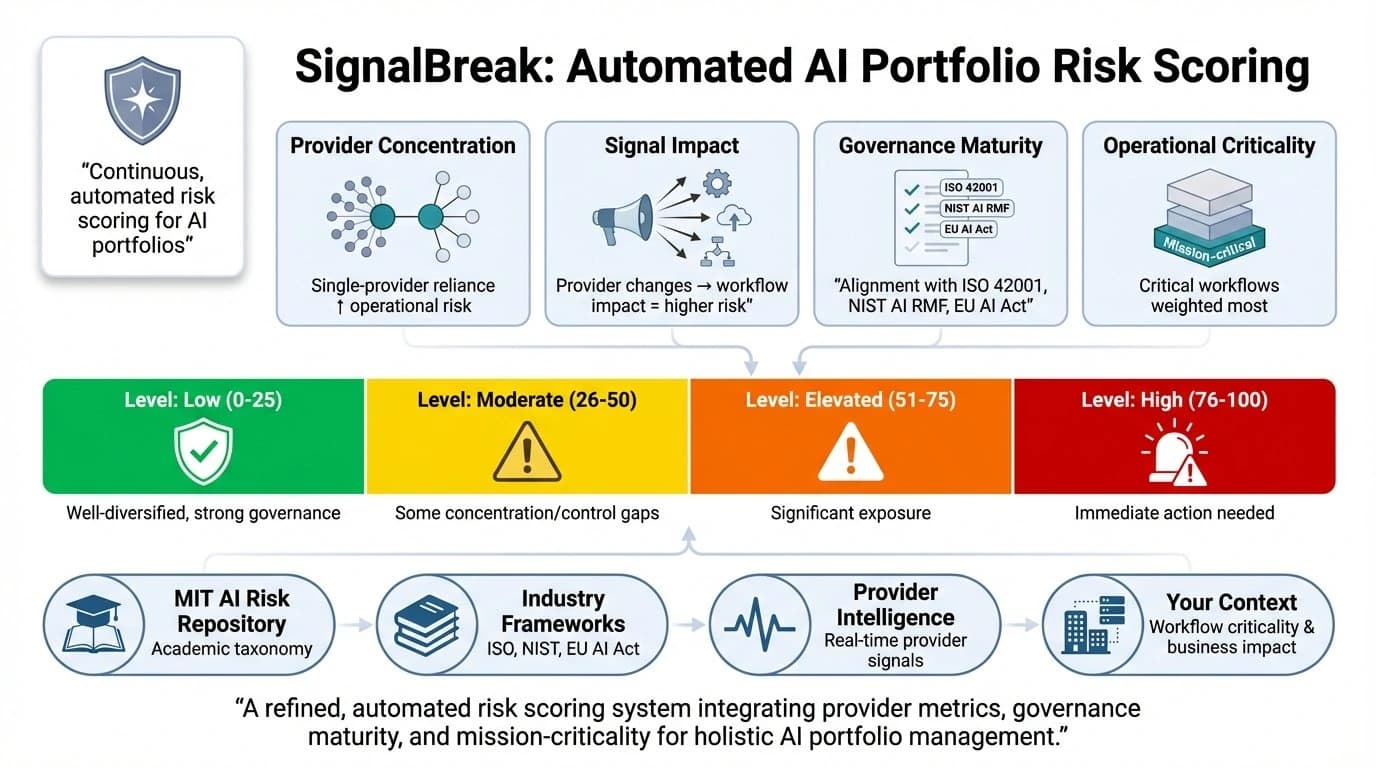 "Continuous, automated risk scoring for AI portfolios"

SignalBreak: Automated AI Portfolio Risk Scoring

Provider Concentration

Single-provider reliance ↑ operational risk

Signal Impact

Provider changes → workflow impact = higher risk"

Governance Maturity

ISO 42001
NIST AI RMF
EU AI Act

"Alignment with ISO 42001, NIST AI RMF, EU AI Act"

Operational Criticality

Mission-critical

Critical workflows weighted most

Level: Low (0-25)

Well-diversified, strong governance

Level: Moderate (26-50)

Some concentration/control gaps

Level: Elevated (51-75)

Significant exposure

Level: High (76-100)

Immediate action needed

MIT AI Risk Repository
Academic taxonomy

Industry Frameworks
ISO, NIST, EU AI Act

Provider Intelligence
Real-time provider signals

Your Context
Workflow criticality & business impact

"A refined, automated risk scoring system integrating provider metrics, governance maturity, and mission-criticality for holistic AI portfolio management."